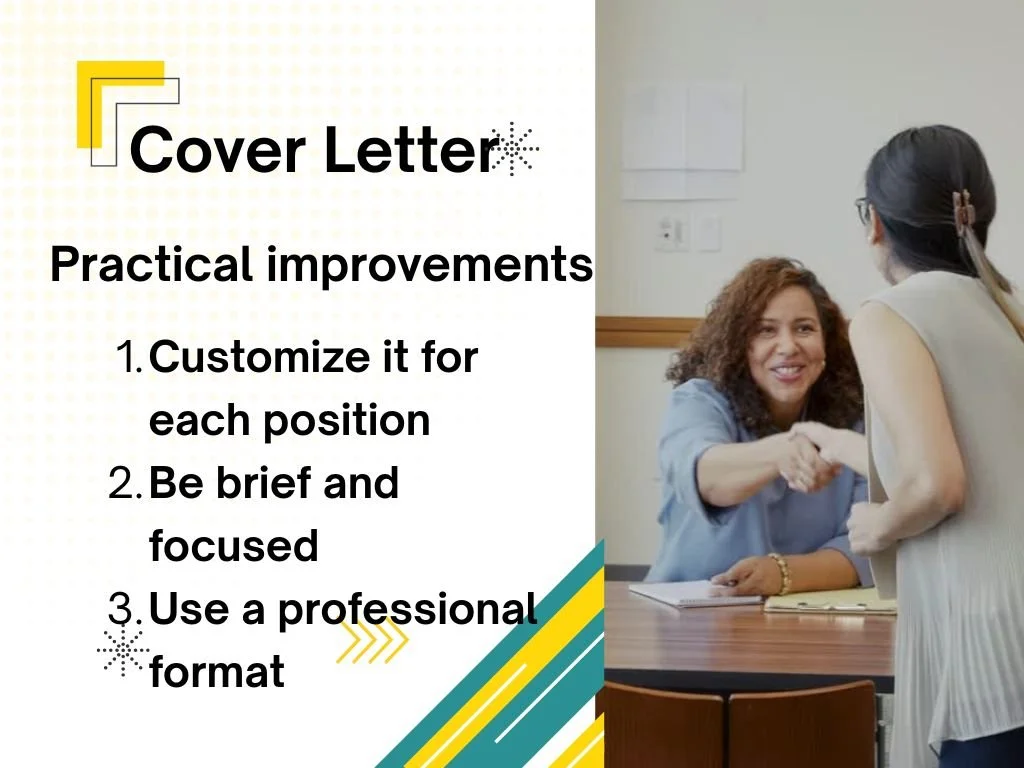 Cover Letter

Practical improvements

1. Customize it for each position
2. Be brief and focused
3. Use a professional format